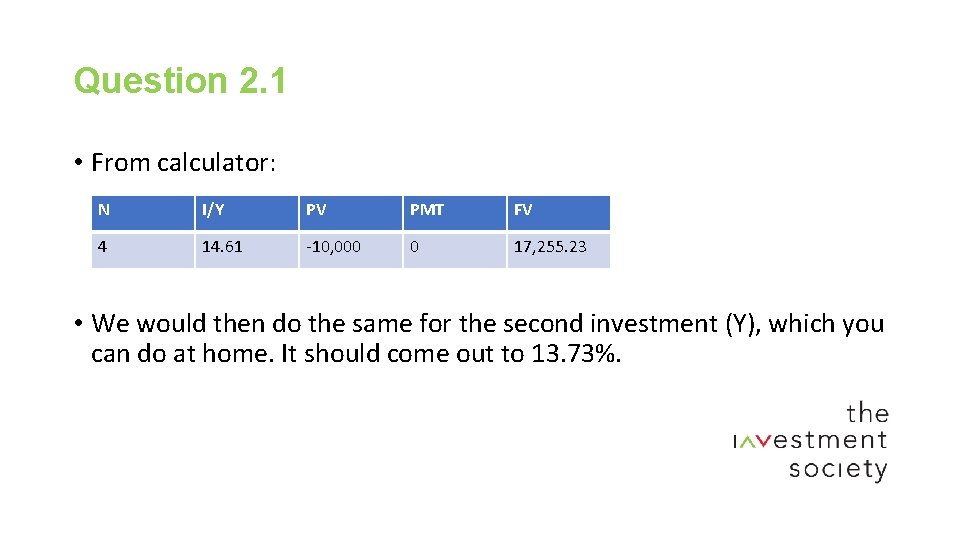 Question 2.1

• From calculator:

| N | I/Y | PV | PMT | FV |
|---|---|---|---|---|
| 4 | 14.61 | -10,000 | 0 | 17,255.23 |

• We would then do the same for the second investment (Y), which you can do at home. It should come out to 13.73%.

the
investment
society